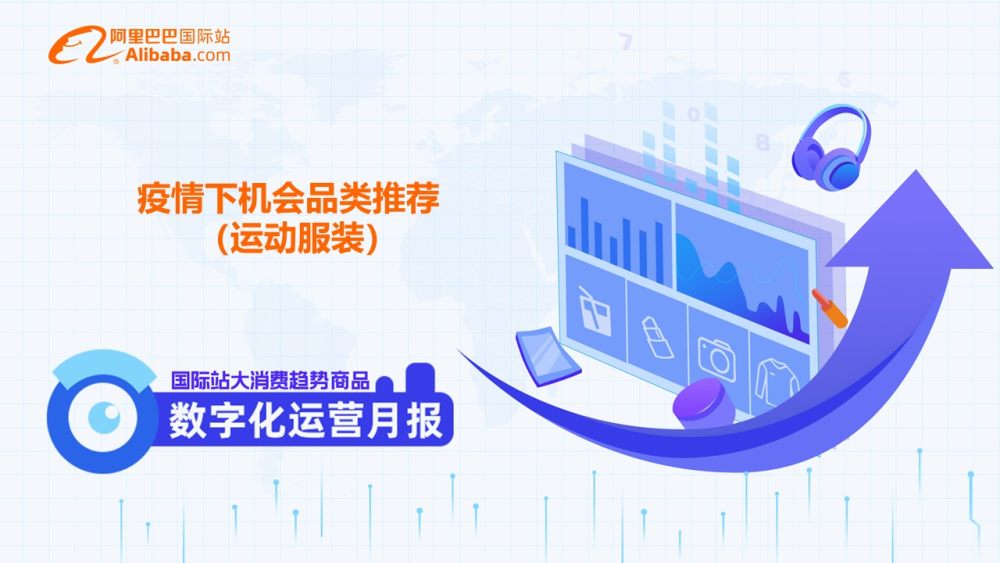 阿里巴巴国际站
Alibaba.com

疫情下机会品类推荐
（运动服装）

国际站大消费趋势商品
数字化运营月报